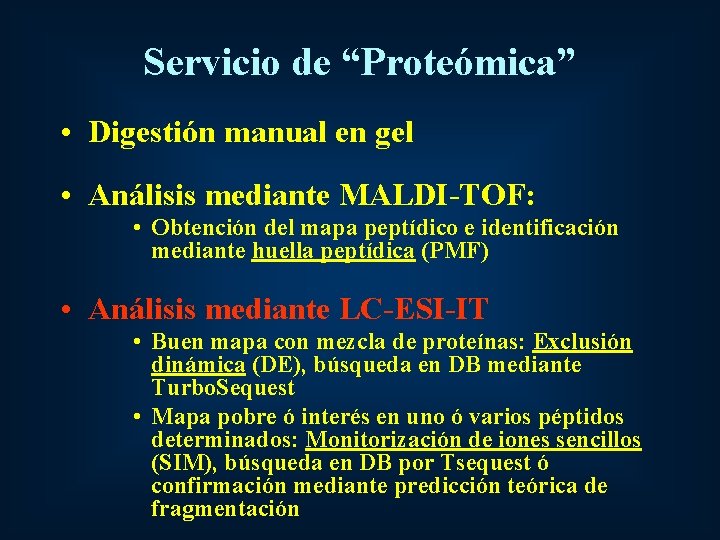 Servicio de “Proteómica”

• Digestión manual en gel

• Análisis mediante MALDI-TOF:

• Obtención del mapa peptídico e identificación mediante huella peptídica (PMF)

• Análisis mediante LC-ESI-IT

• Buen mapa con mezcla de proteínas: Exclusión dinámica (DE), búsqueda en DB mediante TurboSequest

• Mapa pobre ó interés en uno ó varios péptidos determinados: Monitorización de iones sencillos (SIM), búsqueda en DB por Tsequest ó confirmación mediante predicción teórica de fragmentación